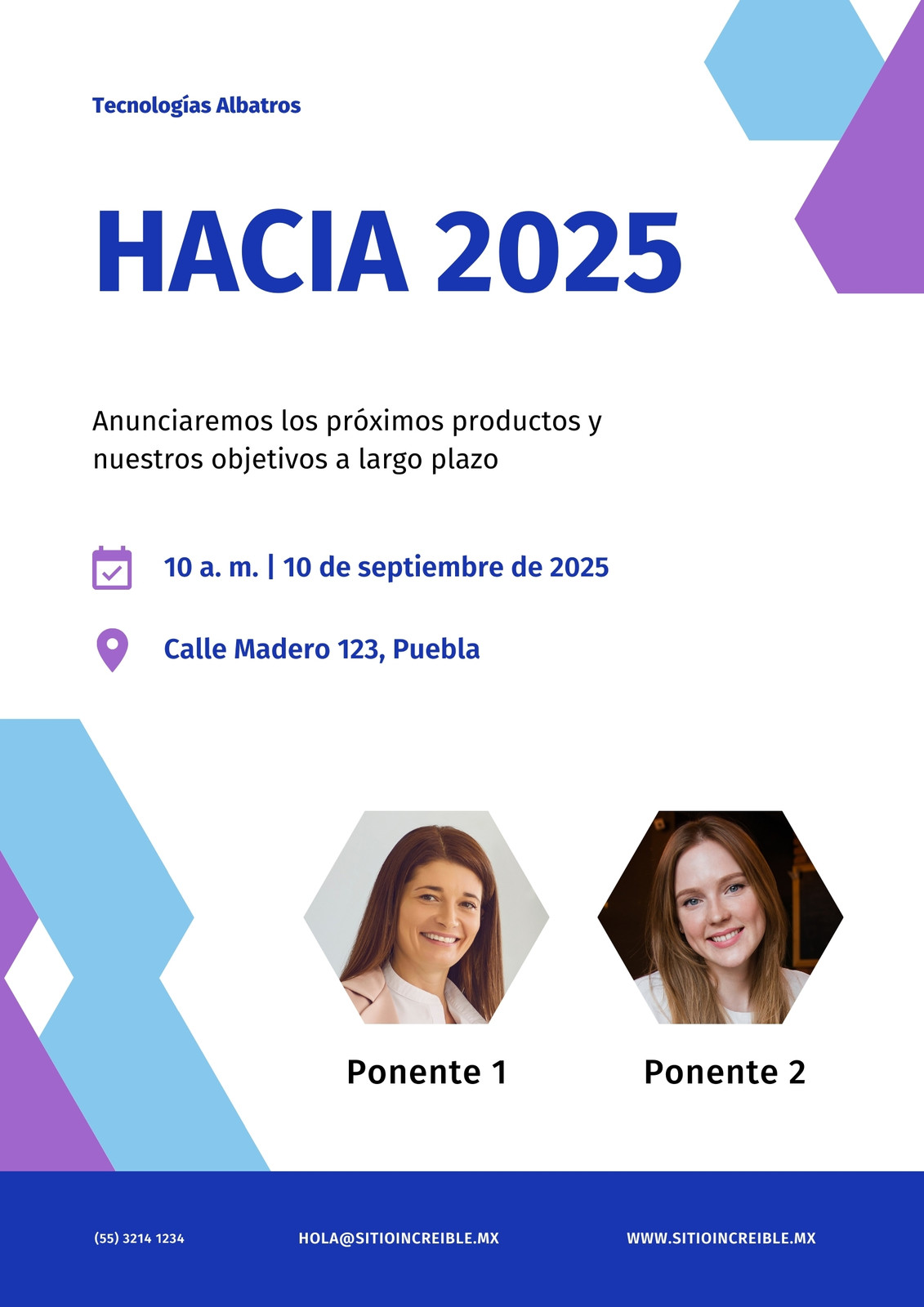 Tecnologías Albatros

HACIA 2025

Anunciaremos los próximos productos y nuestros objetivos a largo plazo

10 a. m. | 10 de septiembre de 2025

Calle Madero 123, Puebla

Ponente 1

Ponente 2

(55) 3214 1234

HOLA@SITIOINCREIBLE.MX

WWW.SITIOINCREIBLE.MX